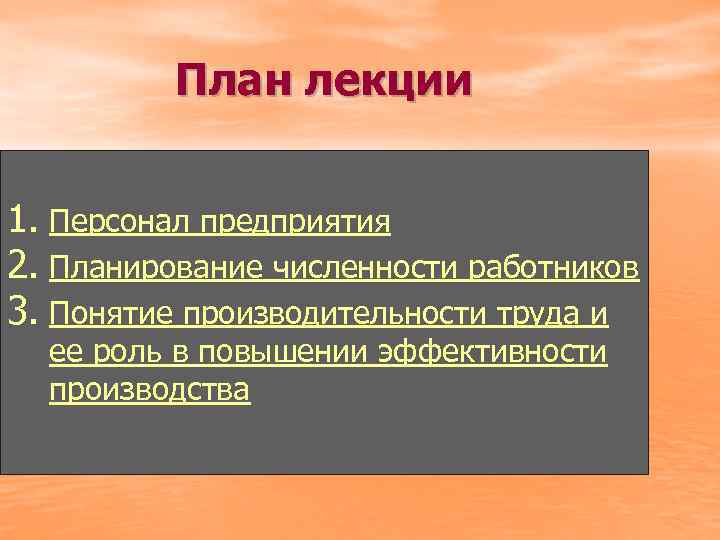 План лекции

1. Персонал предприятия
2. Планирование численности работников
3. Понятие производительности труда и ее роль в повышении эффективности производства